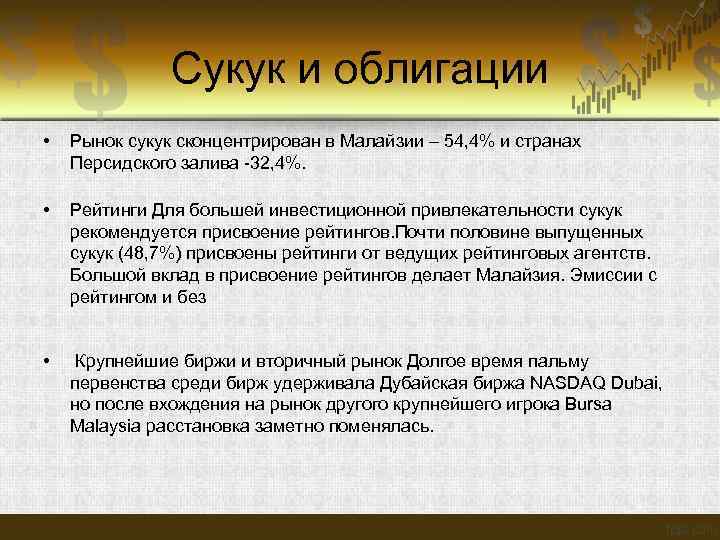 Сукук и облигации

• Рынок сукук сконцентрирован в Малайзии – 54,4% и странах Персидского залива -32,4%.

• Рейтинги Для большей инвестиционной привлекательности сукук рекомендуется присвоение рейтингов.Почти половине выпущенных сукук (48,7%) присвоены рейтинги от ведущих рейтинговых агентств. Большой вклад в присвоение рейтингов делает Малайзия. Эмиссии с рейтингом и без

• Крупнейшие биржи и вторичный рынок Долгое время пальму первенства среди бирж удерживала Дубайская биржа NASDAQ Dubai, но после вхождения на рынок другого крупнейшего игрока Bursa Malaysia расстановка заметно поменялась.